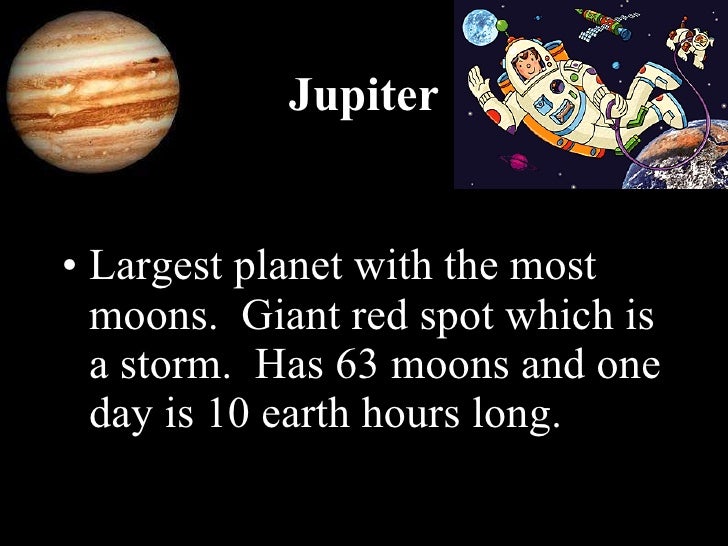 Jupiter

• Largest planet with the most moons. Giant red spot which is a storm. Has 63 moons and one day is 10 earth hours long.